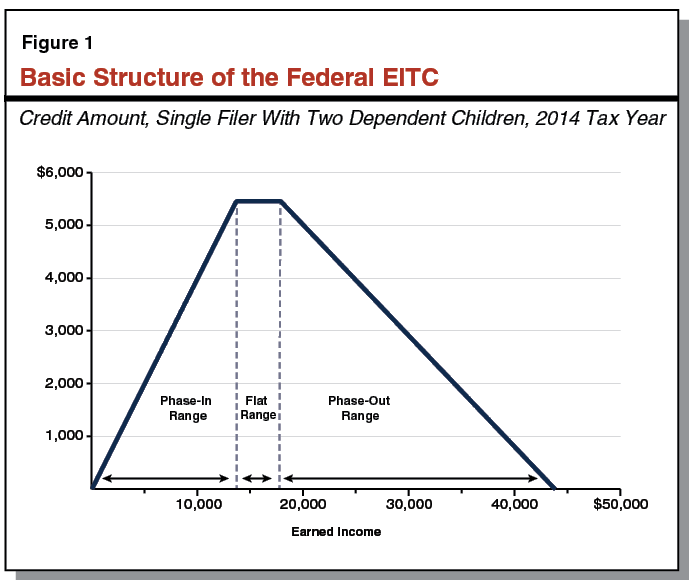 Figure 1

Basic Structure of the Federal EITC

Credit Amount, Single Filer With Two Dependent Children, 2014 Tax Year

$6,000
5,000
4,000
3,000
2,000
1,000

Phase-In Range
Flat Range
Phase-Out Range

10,000
20,000
30,000
40,000
$50,000

Earned Income